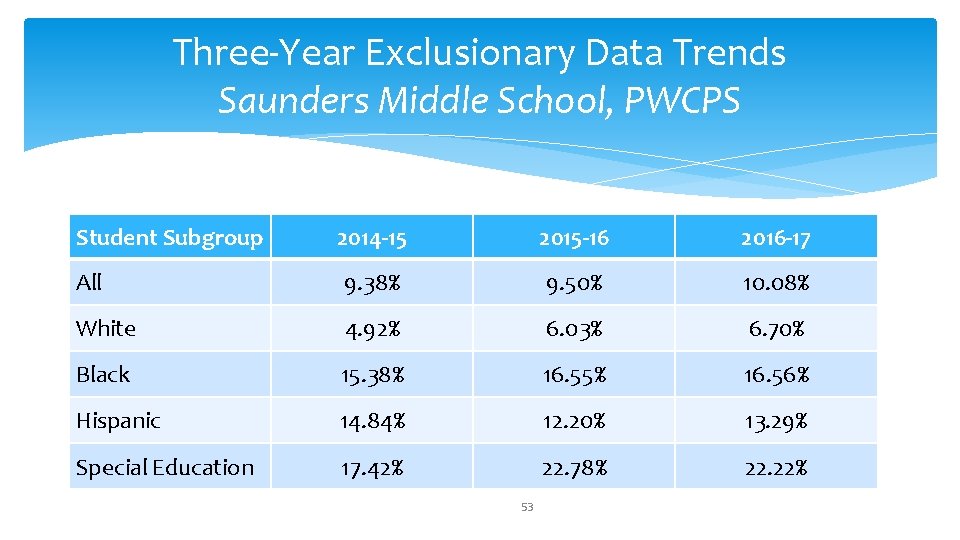 Three-Year Exclusionary Data Trends
Saunders Middle School, PWCPS

| Student Subgroup | 2014-15 | 2015-16 | 2016-17 |
|---|---|---|---|
| All | 9.38% | 9.50% | 10.08% |
| White | 4.92% | 6.03% | 6.70% |
| Black | 15.38% | 16.55% | 16.56% |
| Hispanic | 14.84% | 12.20% | 13.29% |
| Special Education | 17.42% | 22.78% | 22.22% |

53